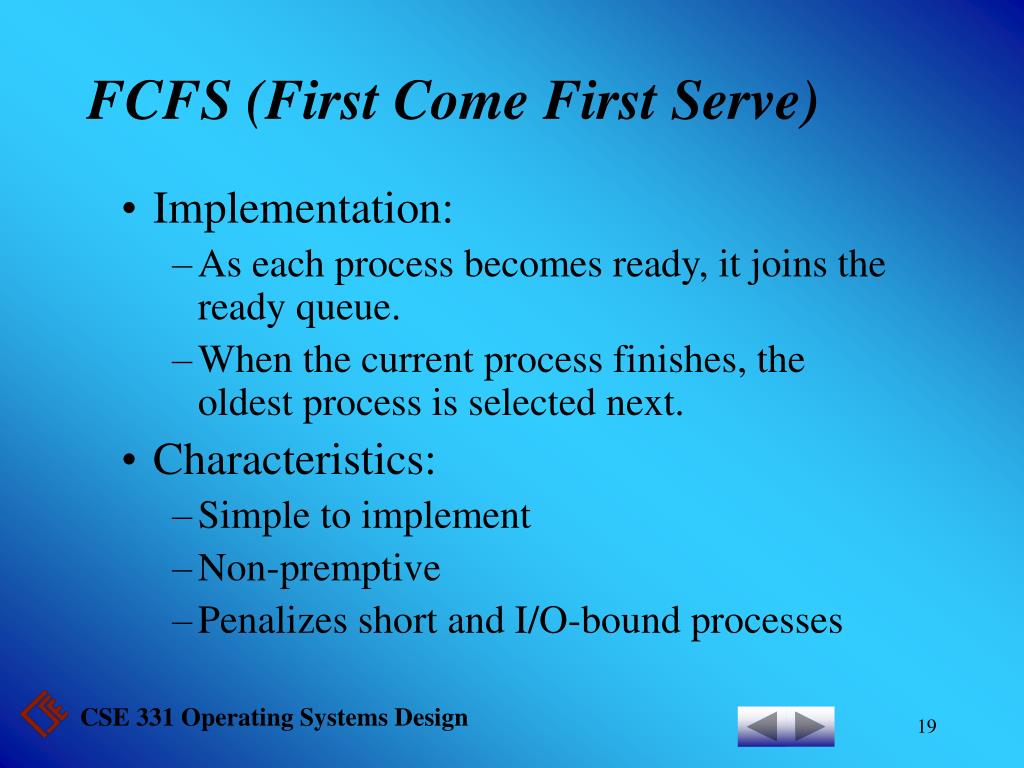 FCFS (First Come First Serve)

• Implementation:
– As each process becomes ready, it joins the ready queue.
– When the current process finishes, the oldest process is selected next.

• Characteristics:
– Simple to implement
– Non-premptive
– Penalizes short and I/O-bound processes

CSE 331 Operating Systems Design

19